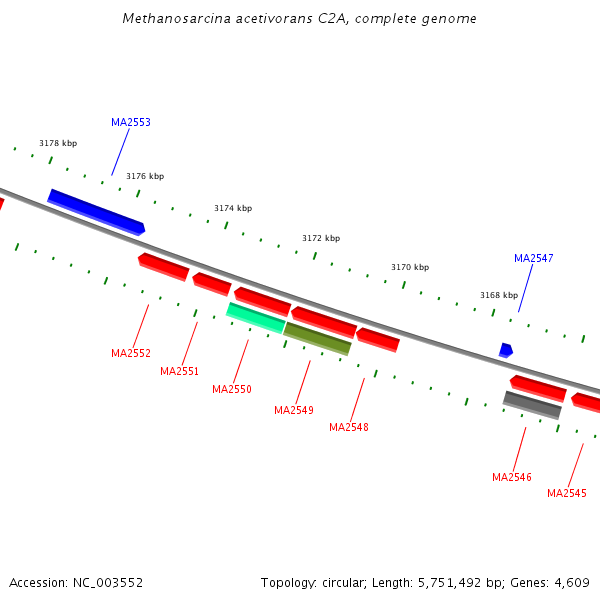 Methanosarcina acetivorans C2A, complete genome

MA2553

3178 kbp

3176 kbp

3174 kbp

3172 kbp

3170 kbp

MA2547

3168 kbp

MA2552

MA2551

MA2550

MA2549

MA2548

MA2546

MA2545

Accession: NC_003552

Topology: circular; Length: 5,751,492 bp; Genes: 4,609